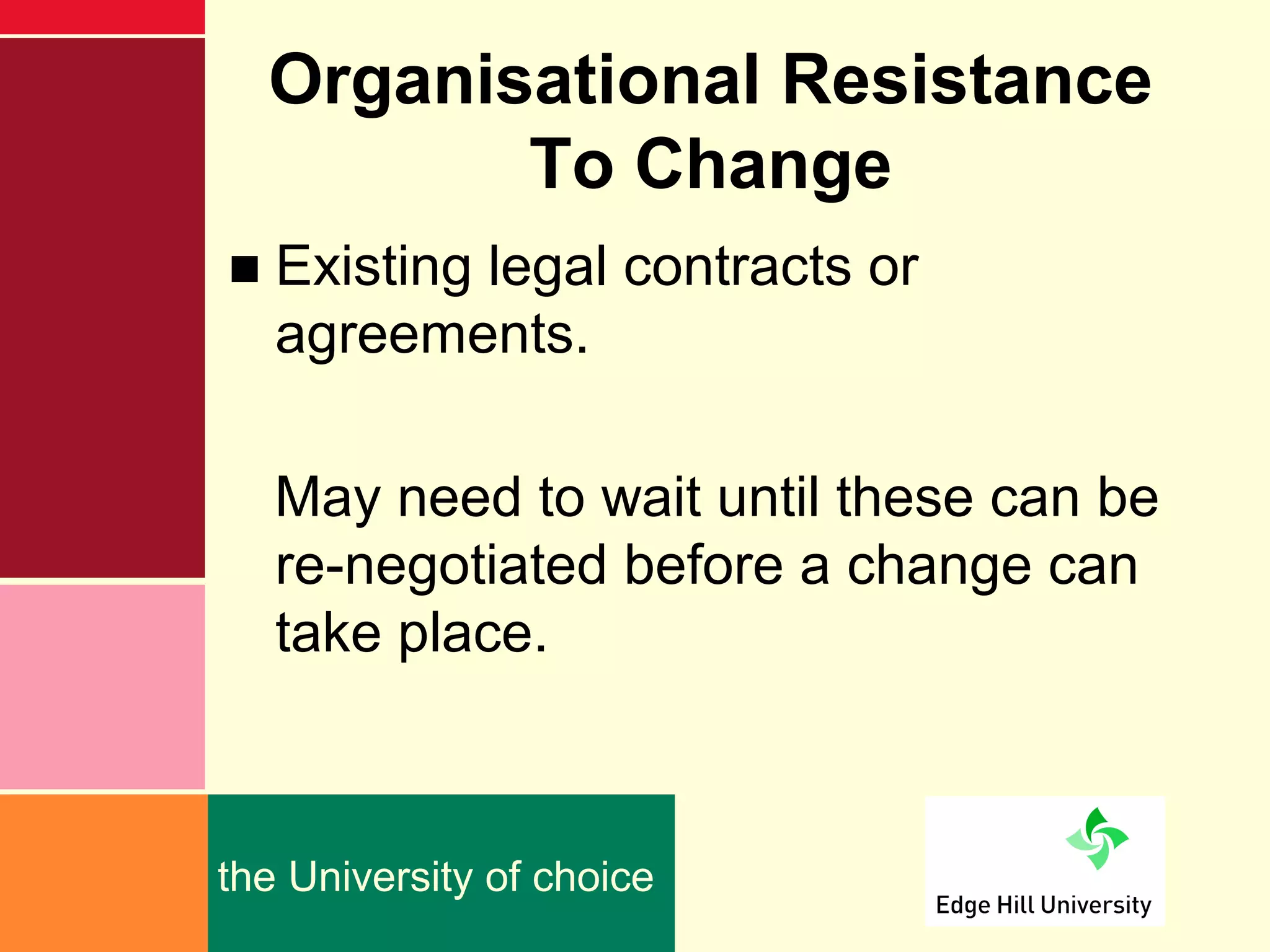 Organisational Resistance To Change

■ Existing legal contracts or agreements.

May need to wait until these can be re-negotiated before a change can take place.

the University of choice

Edge Hill University